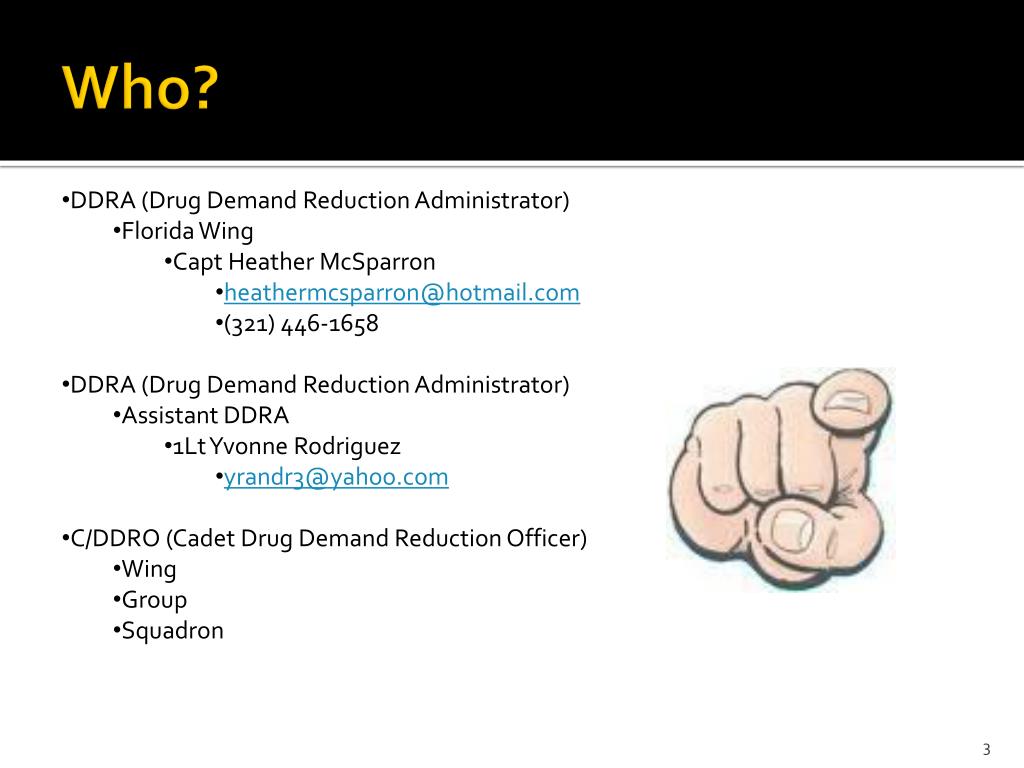 Who?

•DDRA (Drug Demand Reduction Administrator)
•Florida Wing
•Capt Heather McSparron
•heathermcsparron@hotmail.com
•(321) 446-1658

•DDRA (Drug Demand Reduction Administrator)
•Assistant DDRA
•1Lt Yvonne Rodriguez
•yrandr3@yahoo.com

•C/DDRO (Cadet Drug Demand Reduction Officer)
•Wing
•Group
•Squadron

3